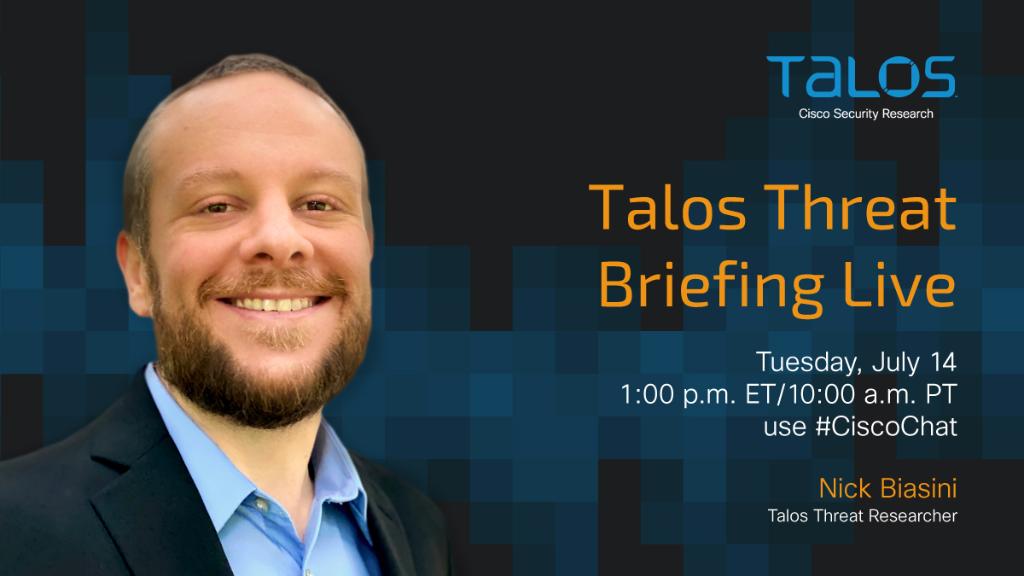 TALOS
Cisco Security Research

Talos Threat Briefing Live

Tuesday, July 14
1:00 p.m. ET/10:00 a.m. PT
use #CiscoChat

Nick Biasini
Talos Threat Researcher